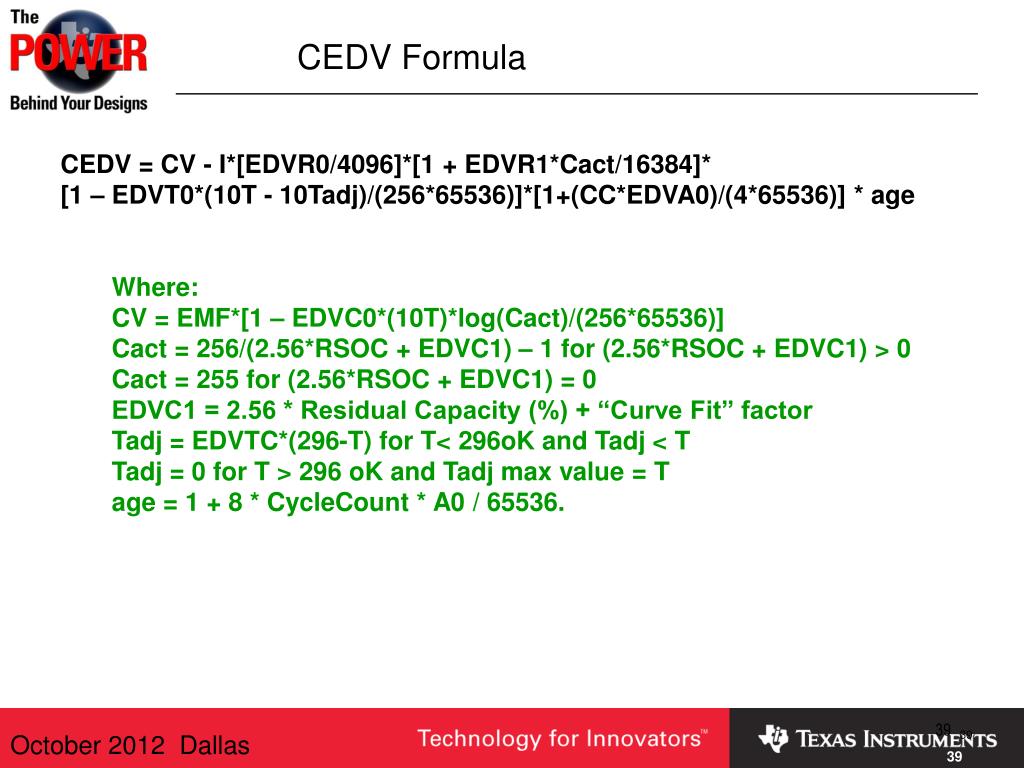 The POWER Behind Your Designs

CEDV Formula

CEDV = CV - I*[EDVR0/4096]*[1 + EDVR1*Cact/16384]*
[1 – EDVT0*(10T - 10Tadj)/(256*65536)]*[1+(CC*EDVA0)/(4*65536)] * age

Where:
CV = EMF*[1 – EDVC0*(10T)*log(Cact)/(256*65536)]
Cact = 256/(2.56*RSOC + EDVC1) – 1 for (2.56*RSOC + EDVC1) > 0
Cact = 255 for (2.56*RSOC + EDVC1) = 0
EDVC1 = 2.56 * Residual Capacity (%) + “Curve Fit” factor
Tadj = EDVTC*(296-T) for T< 296oK and Tadj < T
Tadj = 0 for T > 296 oK and Tadj max value = T
age = 1 + 8 * CycleCount * A0 / 65536.

October 2012 Dallas

Technology for Innovators™

TEXAS INSTRUMENTS

39

39